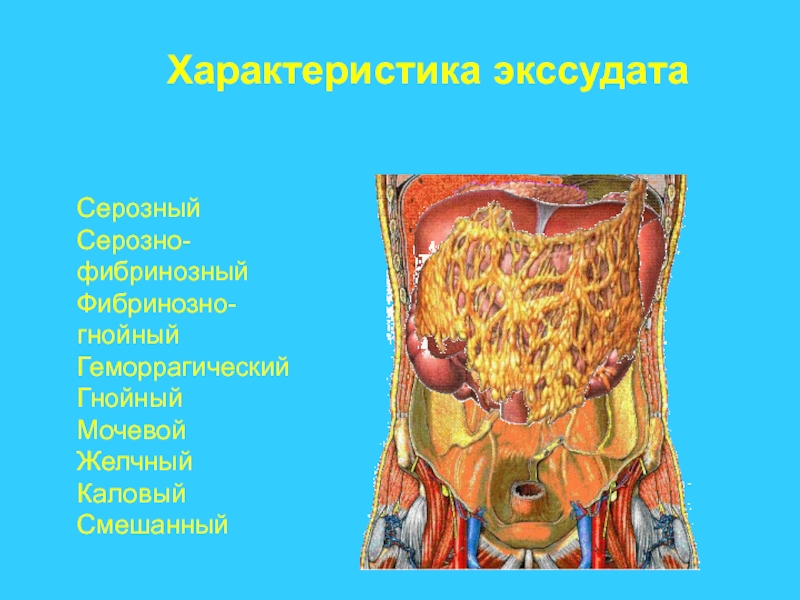 Характеристика экссудата

Серозный
Серозно-фибринозный
Фибринозно-гнойный
Геморрагический
Гнойный
Мочевой
Желчный
Каловый
Смешанный